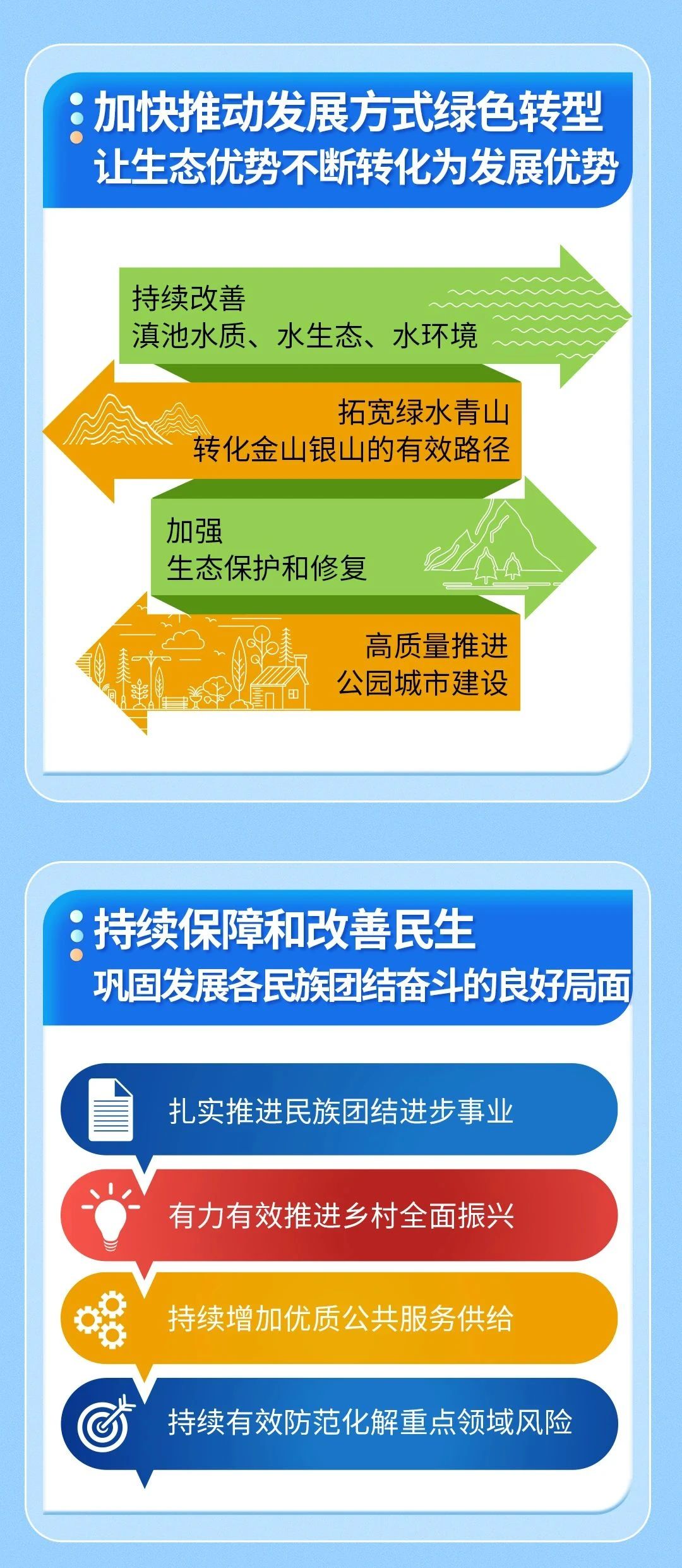 加快推动发展方式绿色转型
让生态优势不断转化为发展优势

持续改善
滇池水质、水生态、水环境

拓宽绿水青山
转化金山银山的有效路径

加强
生态保护和修复

高质量推进
公园城市建设

持续保障和改善民生
巩固发展各民族团结奋斗的良好局面

扎实推进民族团结进步事业

有力有效推进乡村全面振兴

持续增加优质公共服务供给

持续有效防范化解重点领域风险